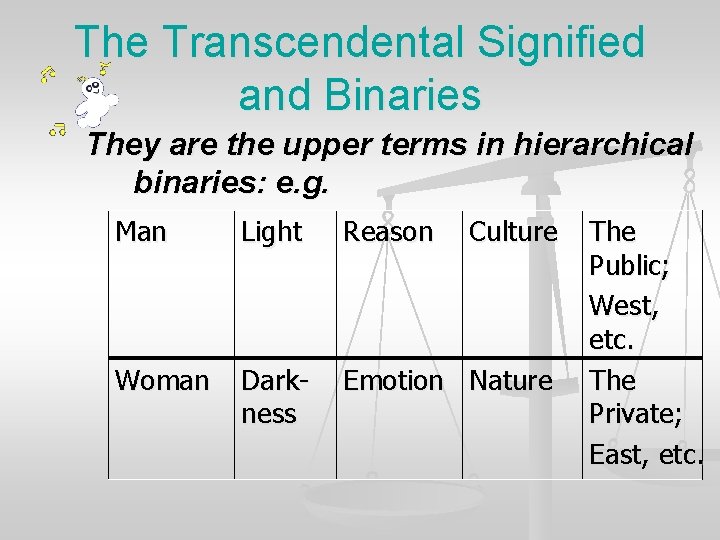 The Transcendental Signified and Binaries

They are the upper terms in hierarchical binaries: e.g.

| Man | Light | Reason | Culture | The Public; West, etc. |
|---|---|---|---|---|
| Woman | Darkness | Emotion | Nature | The Private; East, etc. |